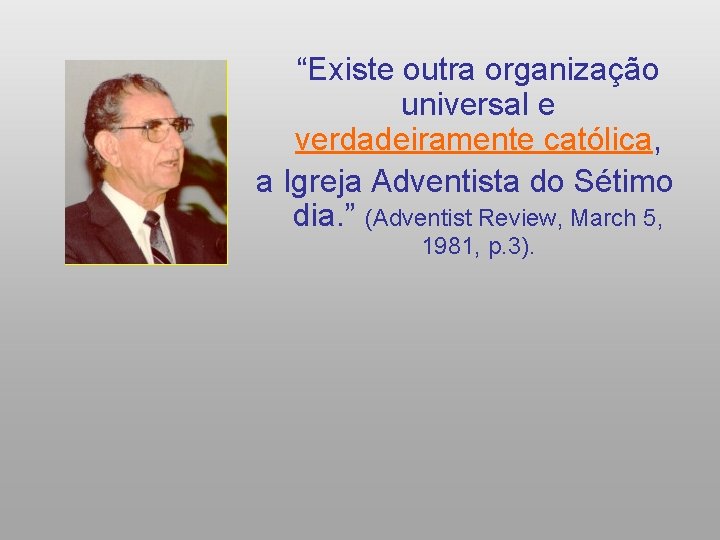 “Existe outra organização universal e verdadeiramente católica, a Igreja Adventista do Sétimo dia.” (Adventist Review, March 5, 1981, p.3).